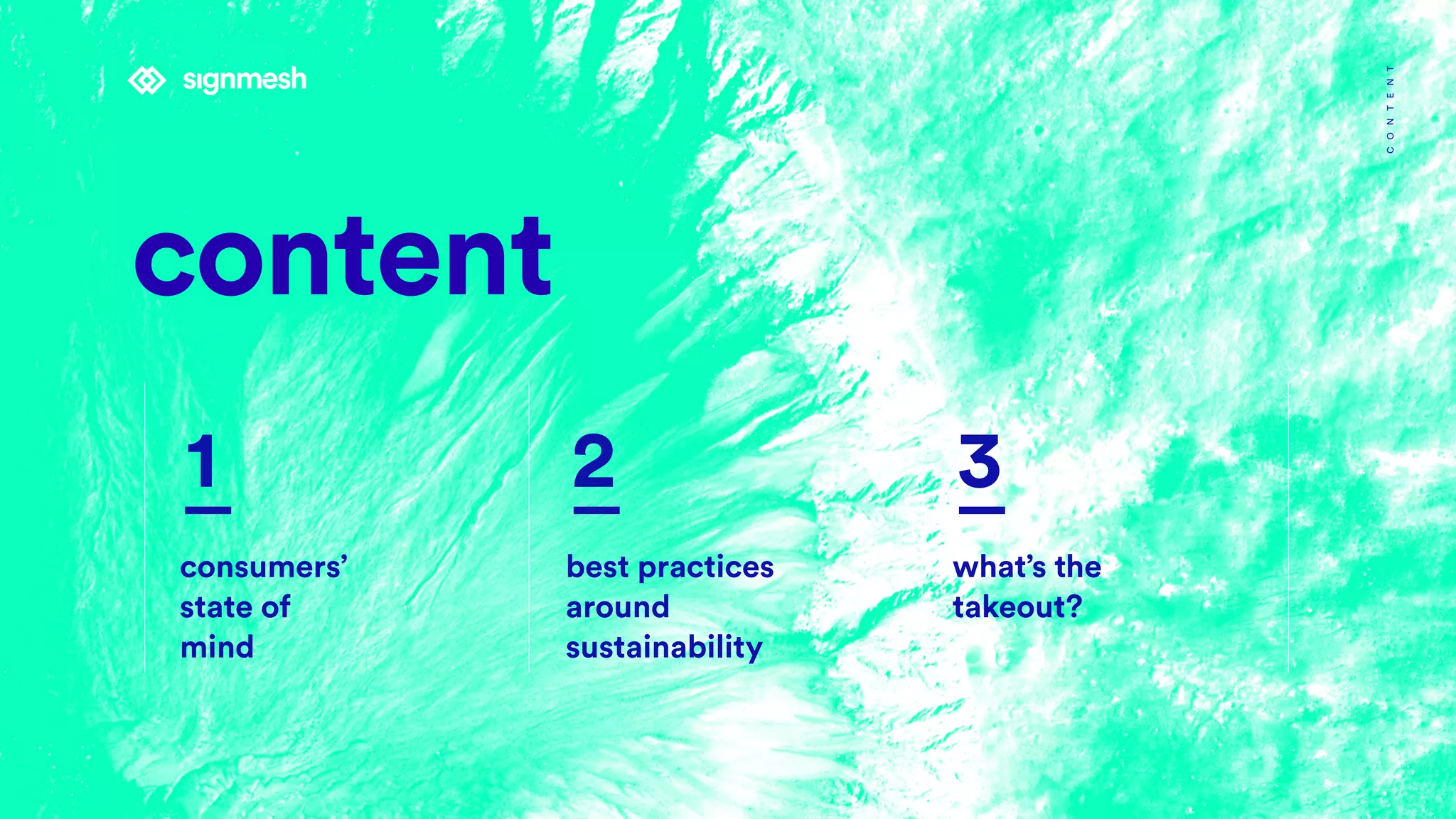 signmesh

CONTENT

content

1

consumers' state of mind

2

best practices around sustainability

3

what's the takeout?